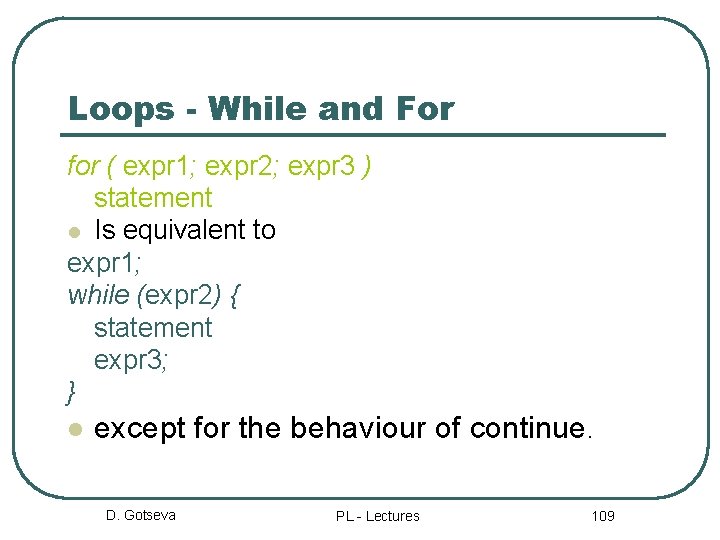 Loops - While and For

for ( expr1; expr2; expr3 )
statement

Is equivalent to

expr1;
while (expr2) {
statement
expr3;
}

except for the behaviour of continue.

D. Gotseva

PL - Lectures

109